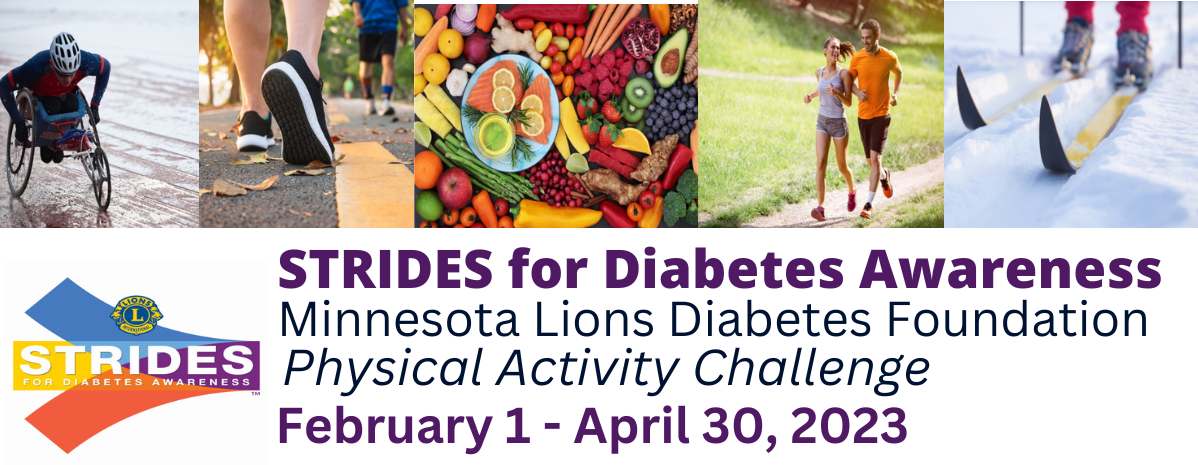 LIONS INTERNATIONAL
STRIDES
FOR DIABETES AWARENESS
TM

STRIDES for Diabetes Awareness
Minnesota Lions Diabetes Foundation
Physical Activity Challenge
February 1 - April 30, 2023